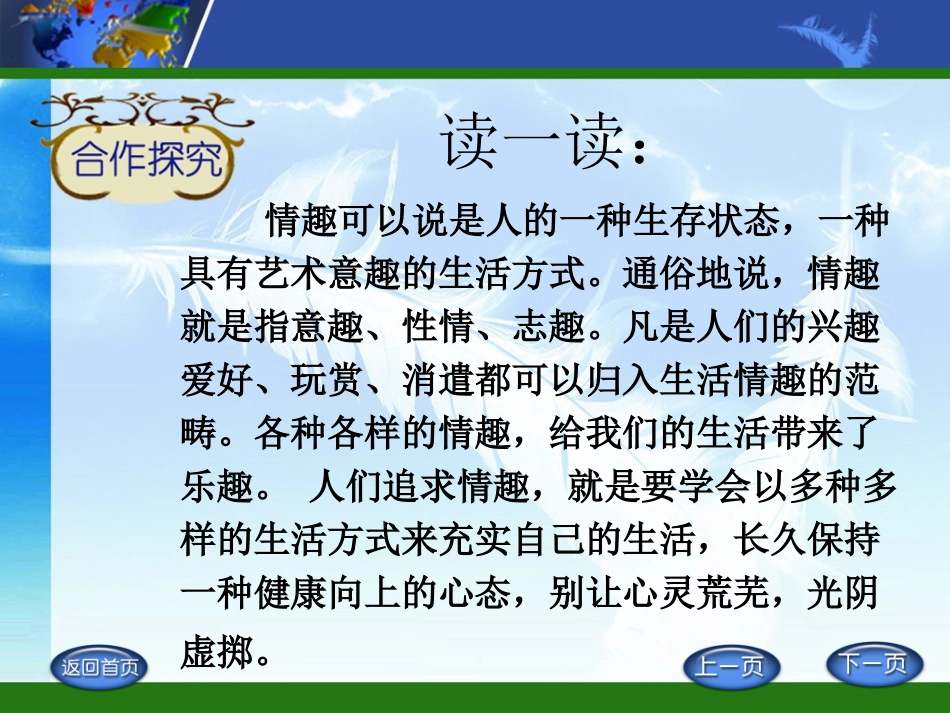 合作探究

读一读：

情趣可以说是人的一种生存状态，一种具有艺术意趣的生活方式。通俗地说，情趣就是指意趣、性情、志趣。凡是人们的兴趣爱好、玩赏、消遣都可以归入生活情趣的范畴。各种各样的情趣，给我们的生活带来了乐趣。 人们追求情趣，就是要学会以多种多样的生活方式来充实自己的生活，长久保持一种健康向上的心态，别让心灵荒芜，光阴虚掷。

返回首页

上一页

下一页